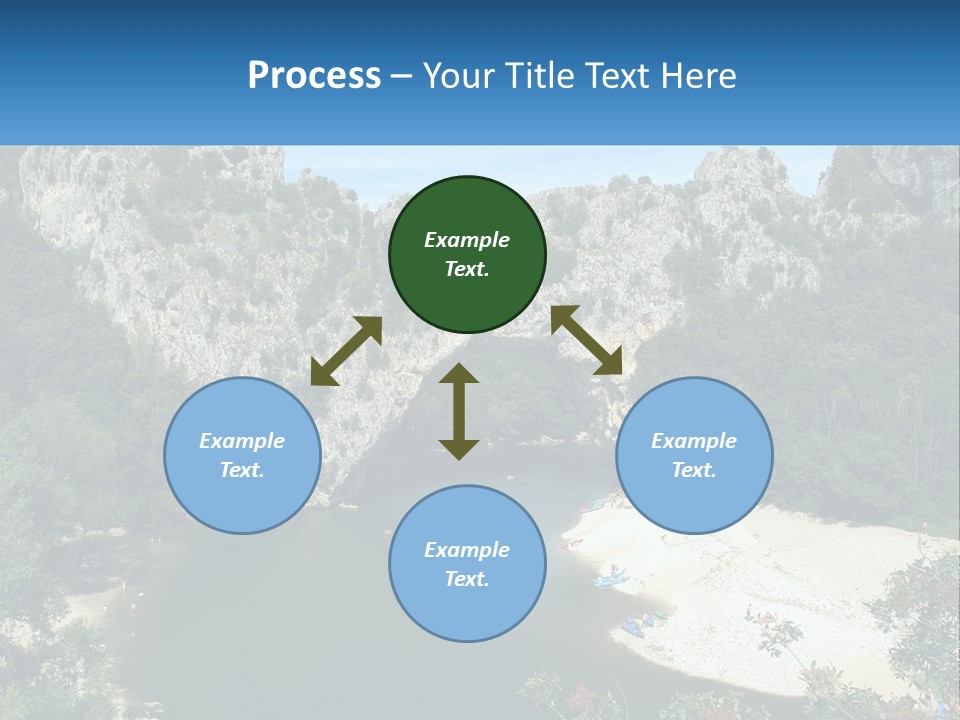 Process – Your Title Text Here

Example Text.

Example Text.

Example Text.

Example Text.